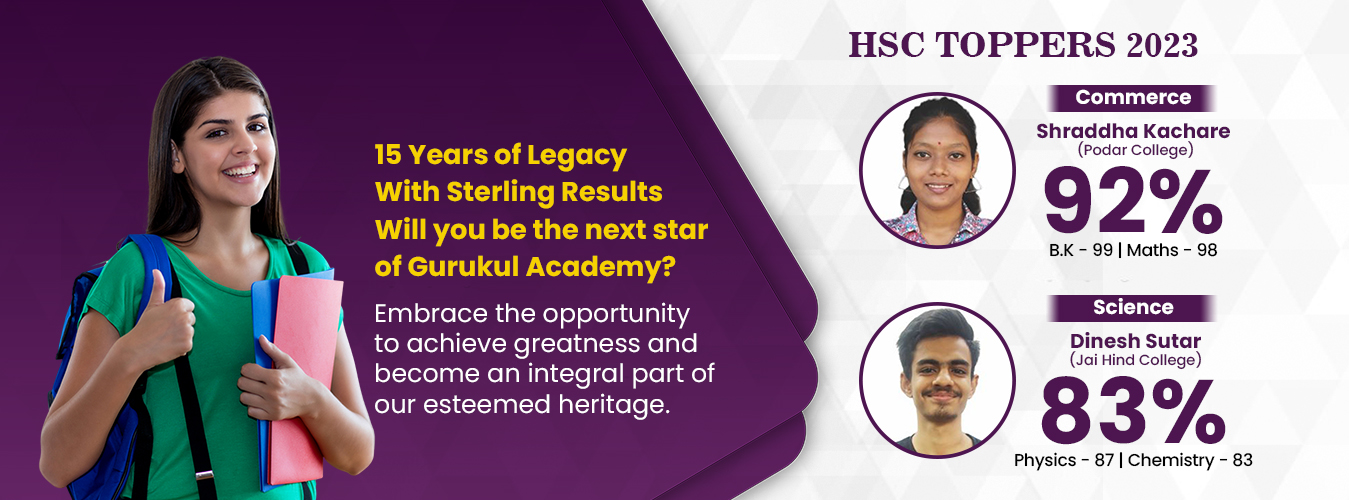 15 Years of Legacy
With Sterling Results
Will you be the next star of Gurukul Academy?

Embrace the opportunity to achieve greatness and become an integral part of our esteemed heritage.

HSC TOPPERS 2023

Commerce
Shraddha Kachare
(Podar College)
92%
B.K - 99 | Maths - 98

Science
Dinesh Sutar
(Jai Hind College)
83%
Physics - 87 | Chemistry - 83